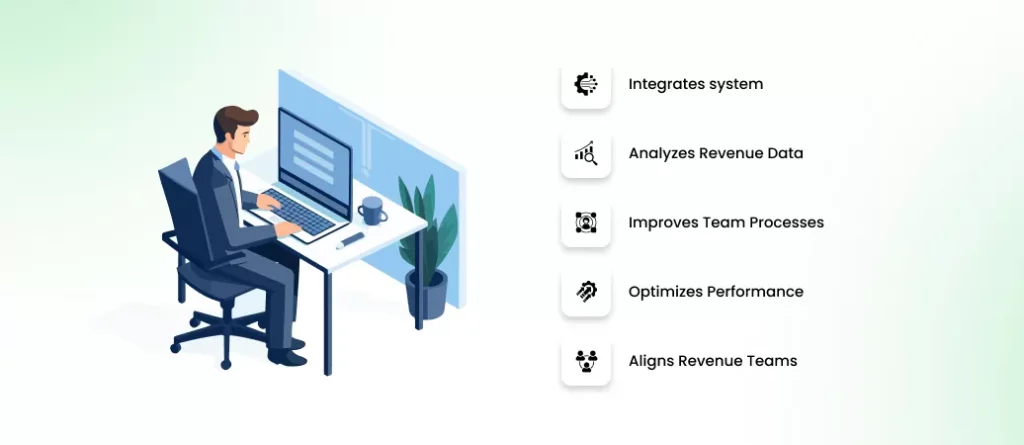 Integrates system

Analyzes Revenue Data

Improves Team Processes

Optimizes Performance

Aligns Revenue Teams